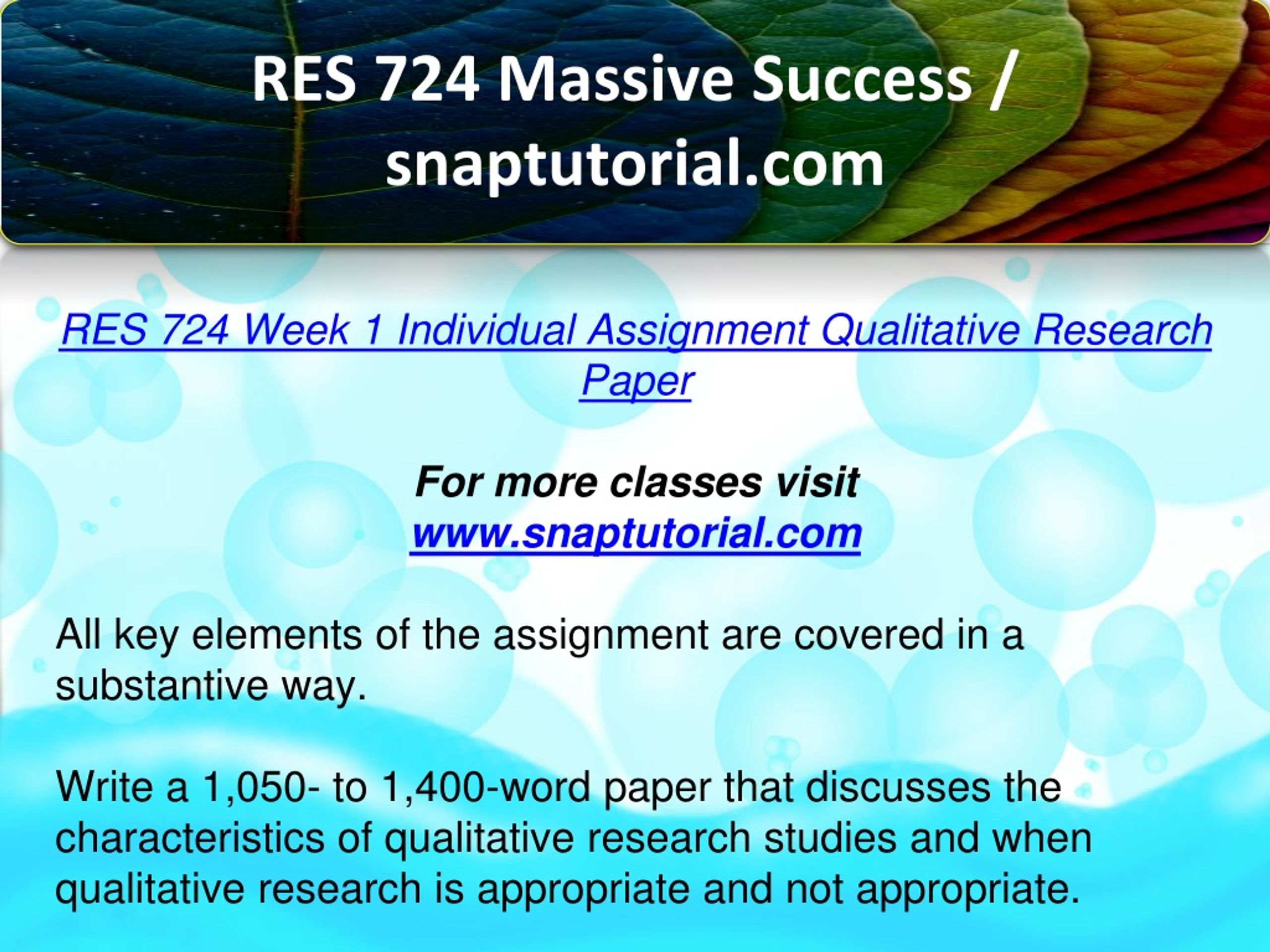 RES 724 Massive Success / snaptutorial.com

RES 724 Week 1 Individual Assignment Qualitative Research Paper

For more classes visit
www.snaptutorial.com

All key elements of the assignment are covered in a substantive way.

Write a 1,050- to 1,400-word paper that discusses the characteristics of qualitative research studies and when qualitative research is appropriate and not appropriate.